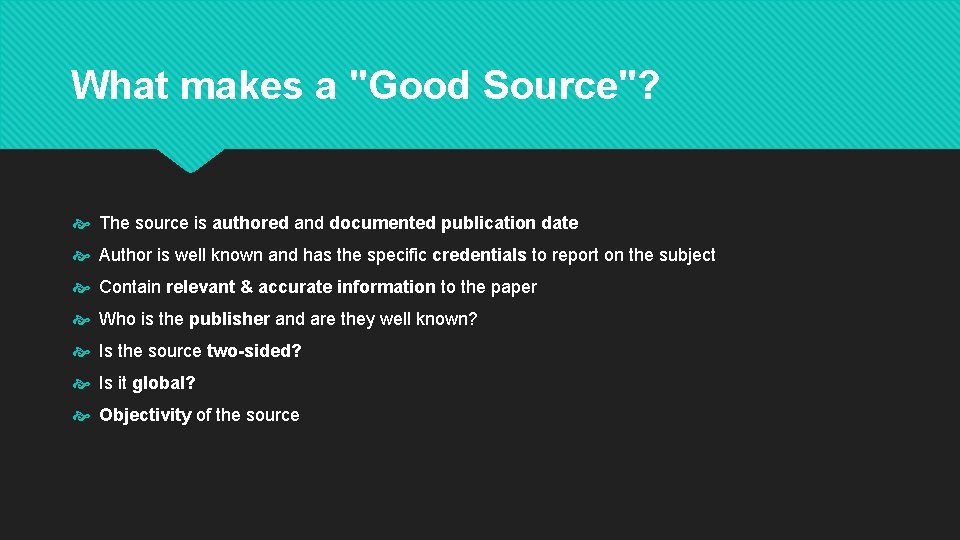 What makes a "Good Source"?

The source is authored and documented publication date

Author is well known and has the specific credentials to report on the subject

Contain relevant & accurate information to the paper

Who is the publisher and are they well known?

Is the source two-sided?

Is it global?

Objectivity of the source